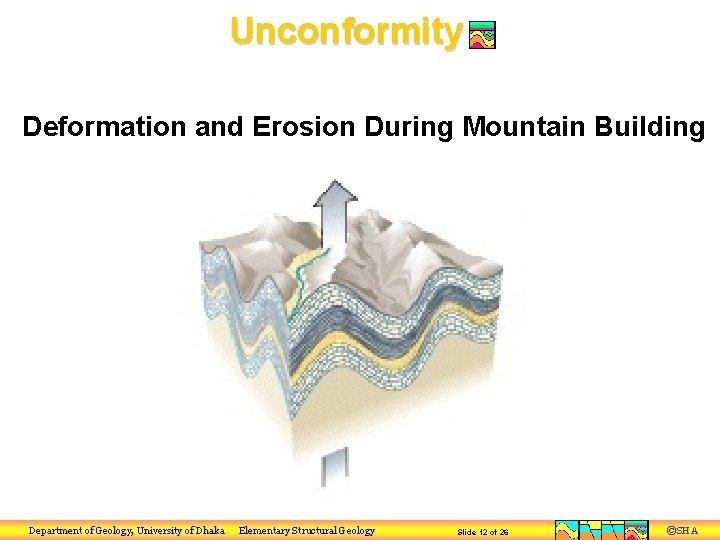 Unconformity

Deformation and Erosion During Mountain Building

Department of Geology, University of Dhaka Elementary Structural Geology Slide 12 of 26 ©SHA